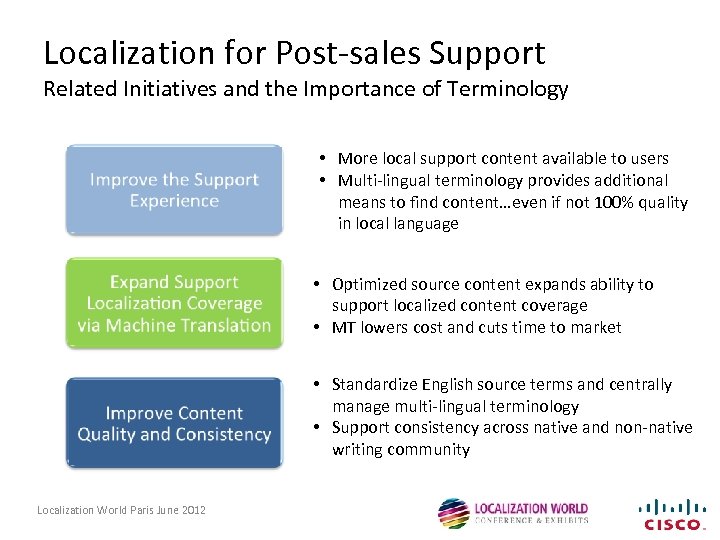 Localization for Post-sales Support
Related Initiatives and the Importance of Terminology

Improve the Support Experience

• More local support content available to users
• Multi-lingual terminology provides additional means to find content…even if not 100% quality in local language

Expand Support Localization Coverage via Machine Translation

• Optimized source content expands ability to support localized content coverage
• MT lowers cost and cuts time to market

Improve Content Quality and Consistency

• Standardize English source terms and centrally manage multi-lingual terminology
• Support consistency across native and non-native writing community

Localization World Paris June 2012

LOCALIZATION WORLD
CONFERENCE & EXHIBITS

CISCO.